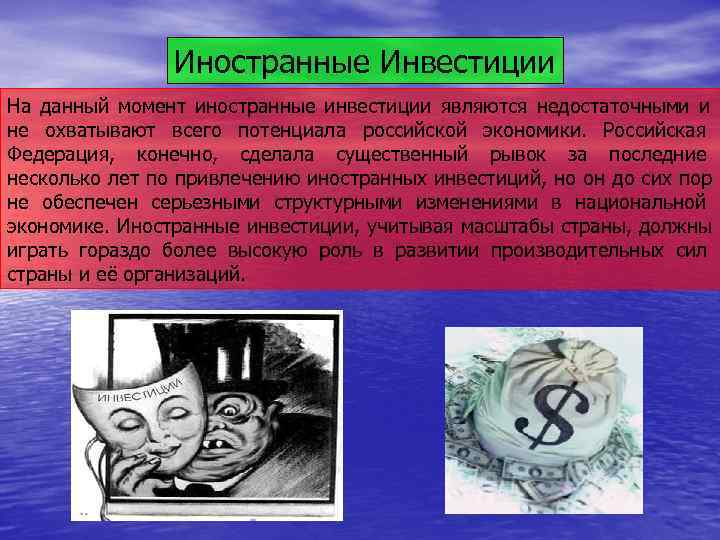 Иностранные Инвестиции

На данный момент иностранные инвестиции являются недостаточными и не охватывают всего потенциала российской экономики. Российская Федерация, конечно, сделала существенный рывок за последние несколько лет по привлечению иностранных инвестиций, но он до сих пор не обеспечен серьезными структурными изменениями в национальной экономике. Иностранные инвестиции, учитывая масштабы страны, должны играть гораздо более высокую роль в развитии производительных сил страны и её организаций.

ИНВЕСТИЦИИ

$